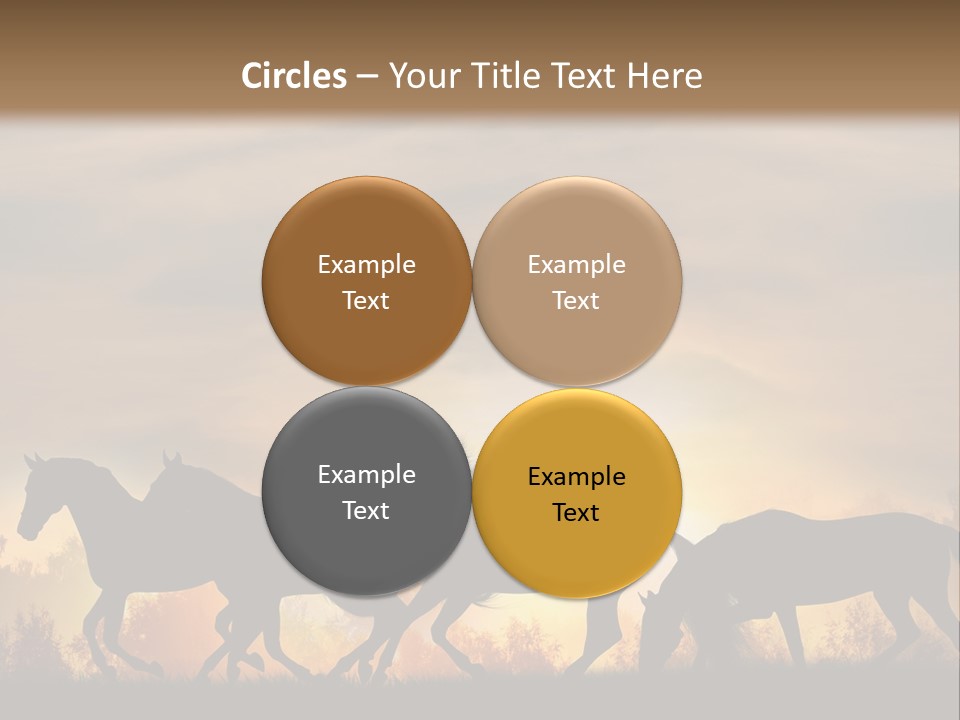 Circles – Your Title Text Here

Example Text

Example Text

Example Text

Example Text